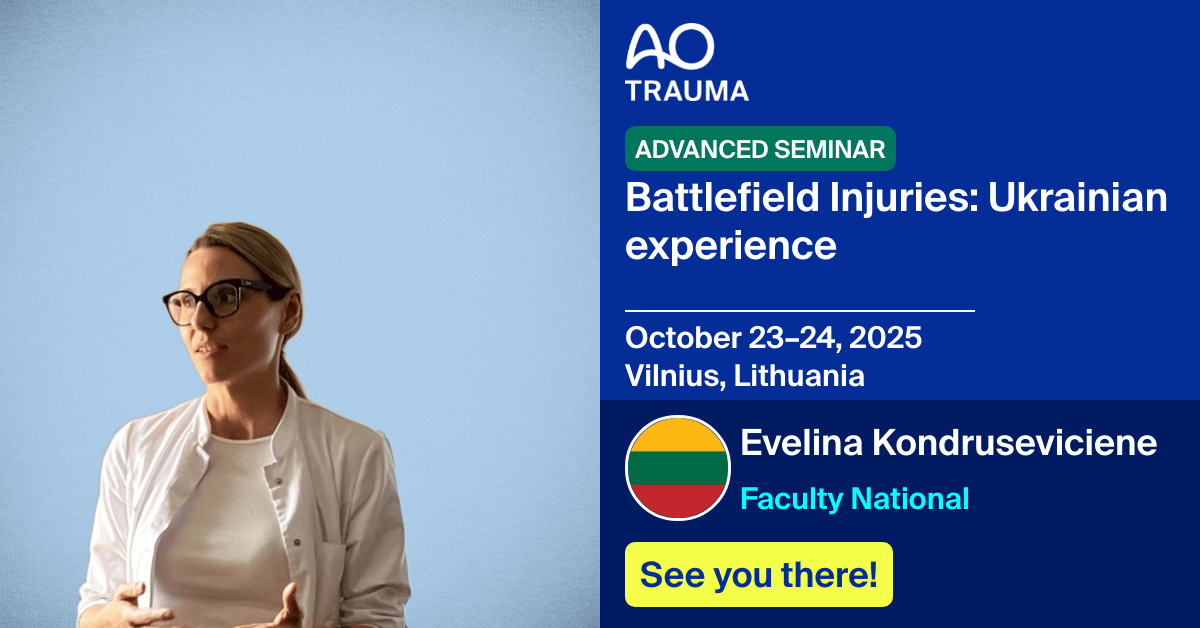 AO
TRAUMA

ADVANCED SEMINAR

Battlefield Injuries: Ukrainian experience

October 23–24, 2025
Vilnius, Lithuania

Evelina Kondruseviciene
Faculty National

See you there!